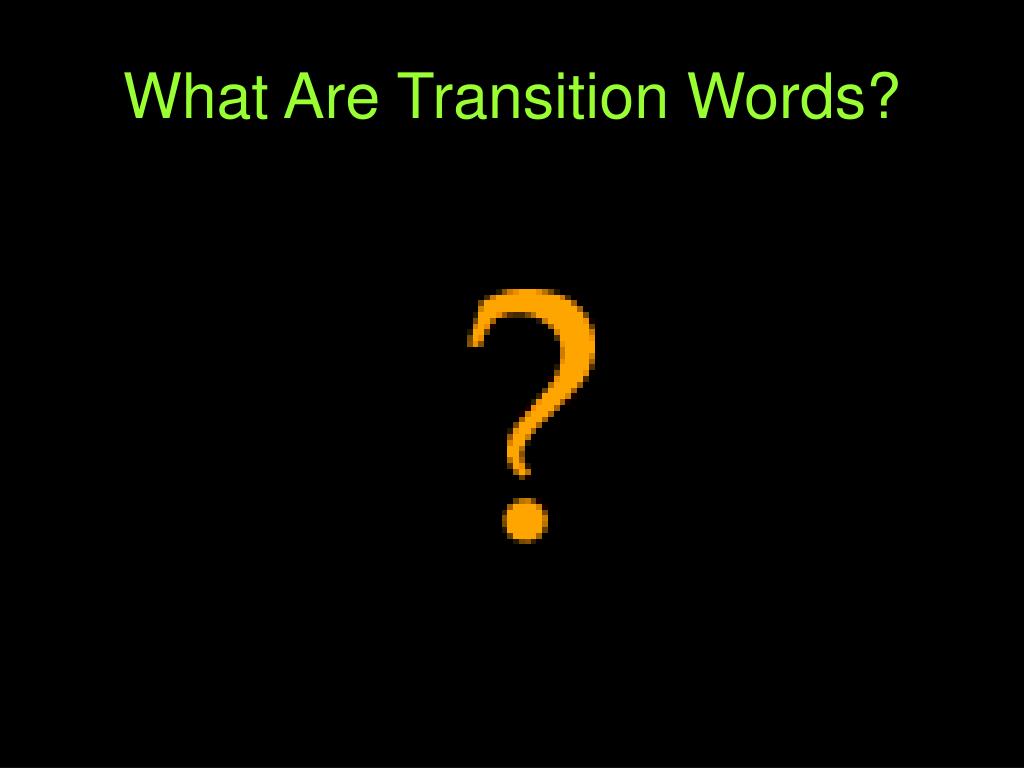 What Are Transition Words?

?